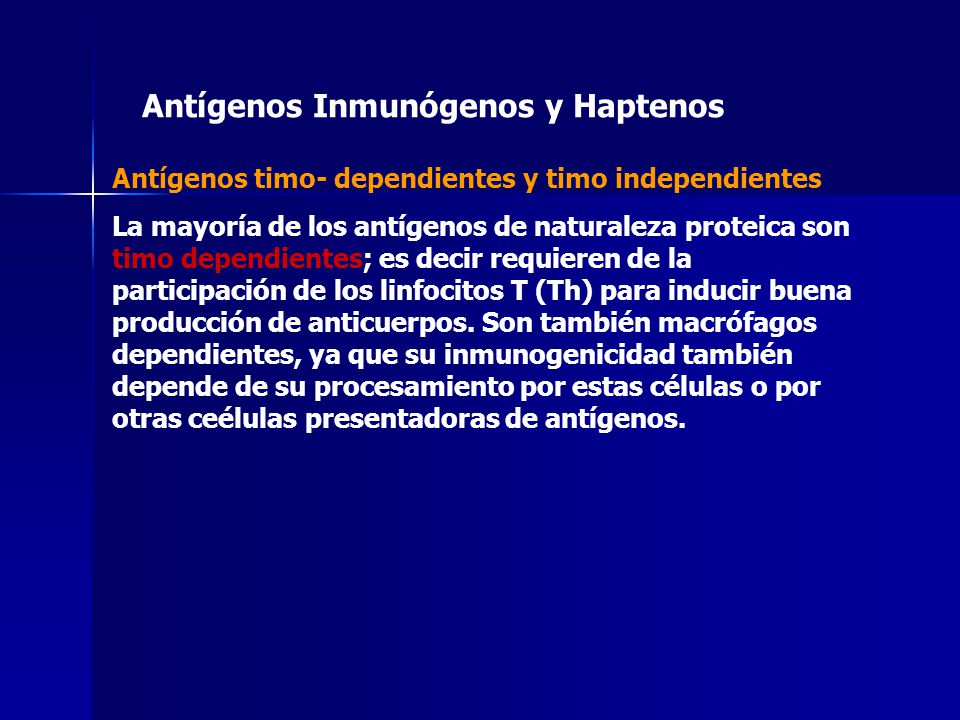 Antígenos Inmunógenos y Haptenos

Antígenos timo- dependientes y timo independientes

La mayoría de los antígenos de naturaleza proteica son timo dependientes; es decir requieren de la participación de los linfocitos T (Th) para inducir buena producción de anticuerpos. Son también macrófagos dependientes, ya que su inmunogenicidad también depende de su procesamiento por estas células o por otras ceélulas presentadoras de antígenos.